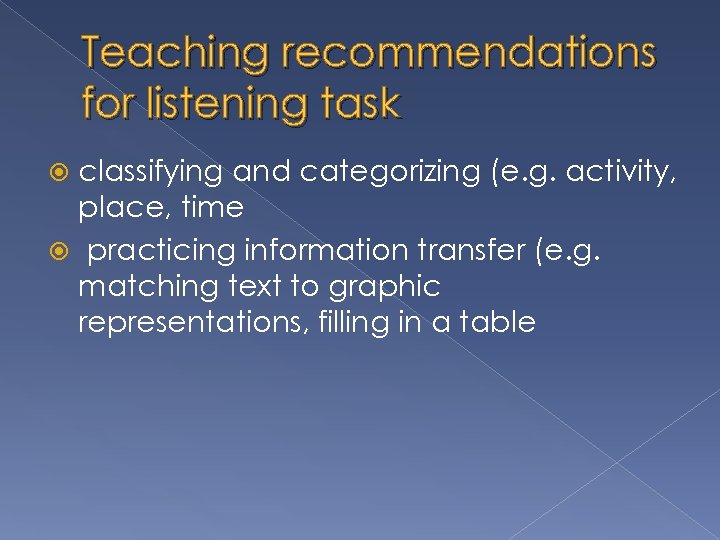 Teaching recommendations for listening task

classifying and categorizing (e.g. activity, place, time

practicing information transfer (e.g. matching text to graphic representations, filling in a table